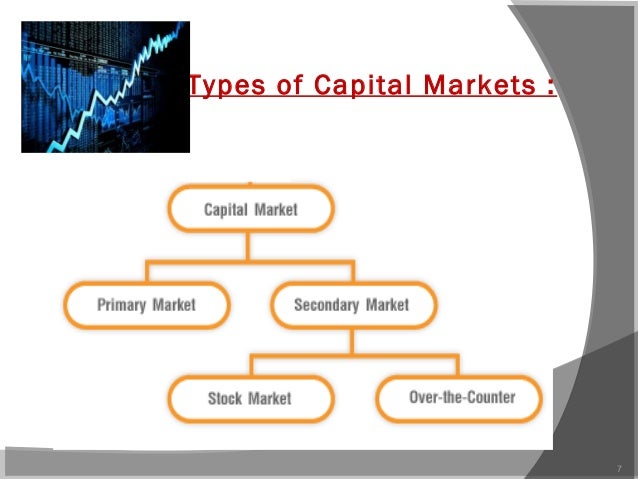 Types of Capital Markets :

Capital Market

Primary Market

Secondary Market

Stock Market

Over-the-Counter

7